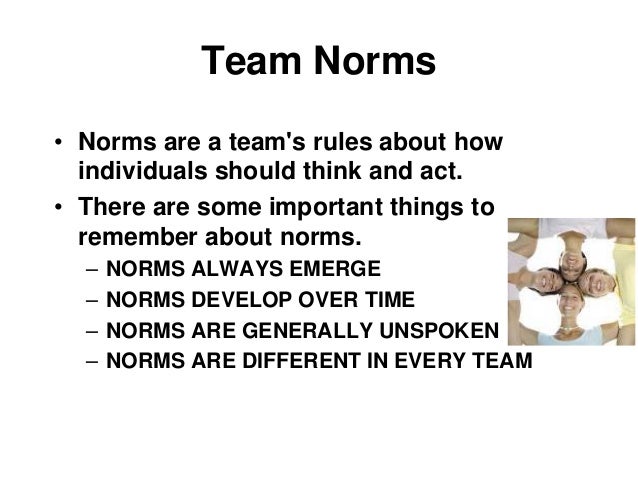 Team Norms

• Norms are a team's rules about how individuals should think and act.

• There are some important things to remember about norms.

– NORMS ALWAYS EMERGE

– NORMS DEVELOP OVER TIME

– NORMS ARE GENERALLY UNSPOKEN

– NORMS ARE DIFFERENT IN EVERY TEAM